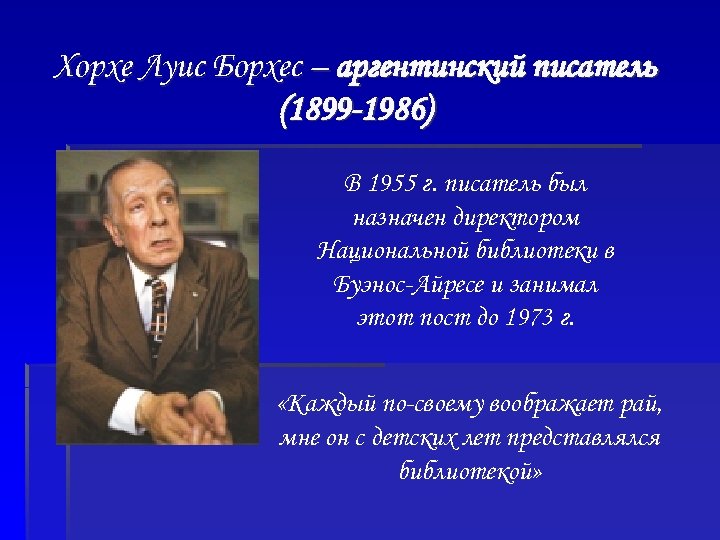 Хорхе Луис Борхес – аргентинский писатель (1899-1986)

В 1955 г. писатель был назначен директором Национальной библиотеки в Буэнос-Айресе и занимал этот пост до 1973 г.

«Каждый по-своему воображает рай, мне он с детских лет представлялся библиотекой»